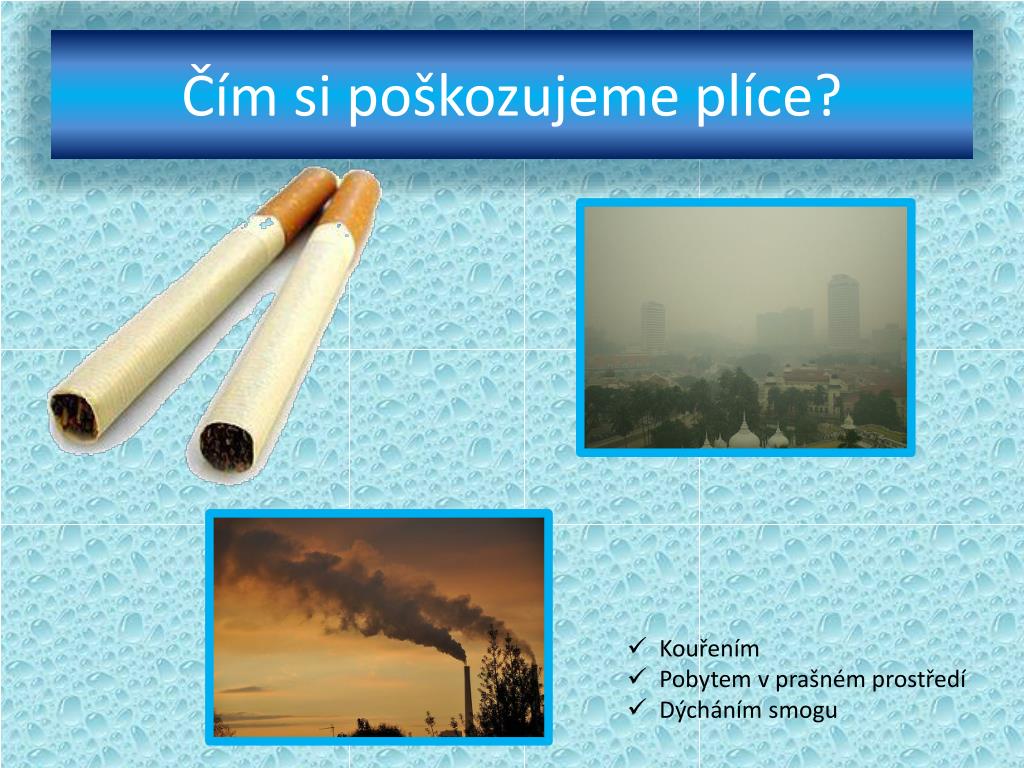 Čím si poškozujeme plíce?

✓ Kouřením
✓ Pobytem v prašném prostředí
✓ Dýcháním smogu